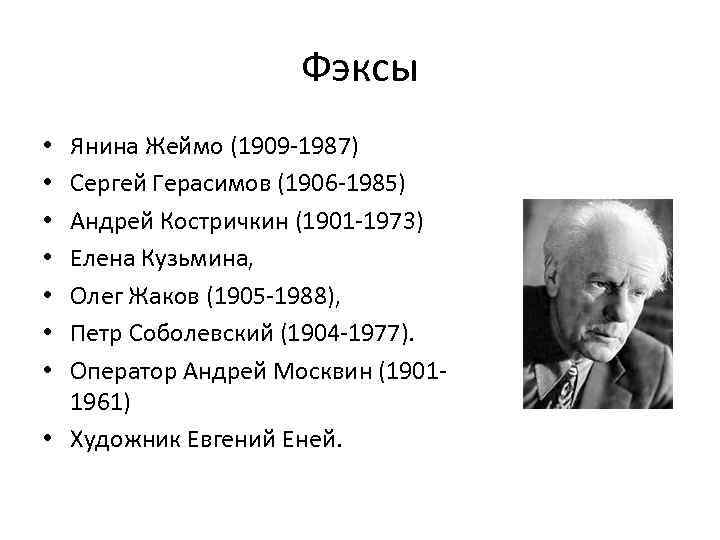 Фэксы

• Янина Жеймо (1909-1987)
• Сергей Герасимов (1906-1985)
• Андрей Костричкин (1901-1973)
• Елена Кузьмина,
• Олег Жаков (1905-1988),
• Петр Соболевский (1904-1977).
• Оператор Андрей Москвин (1901-1961)
• Художник Евгений Еней.